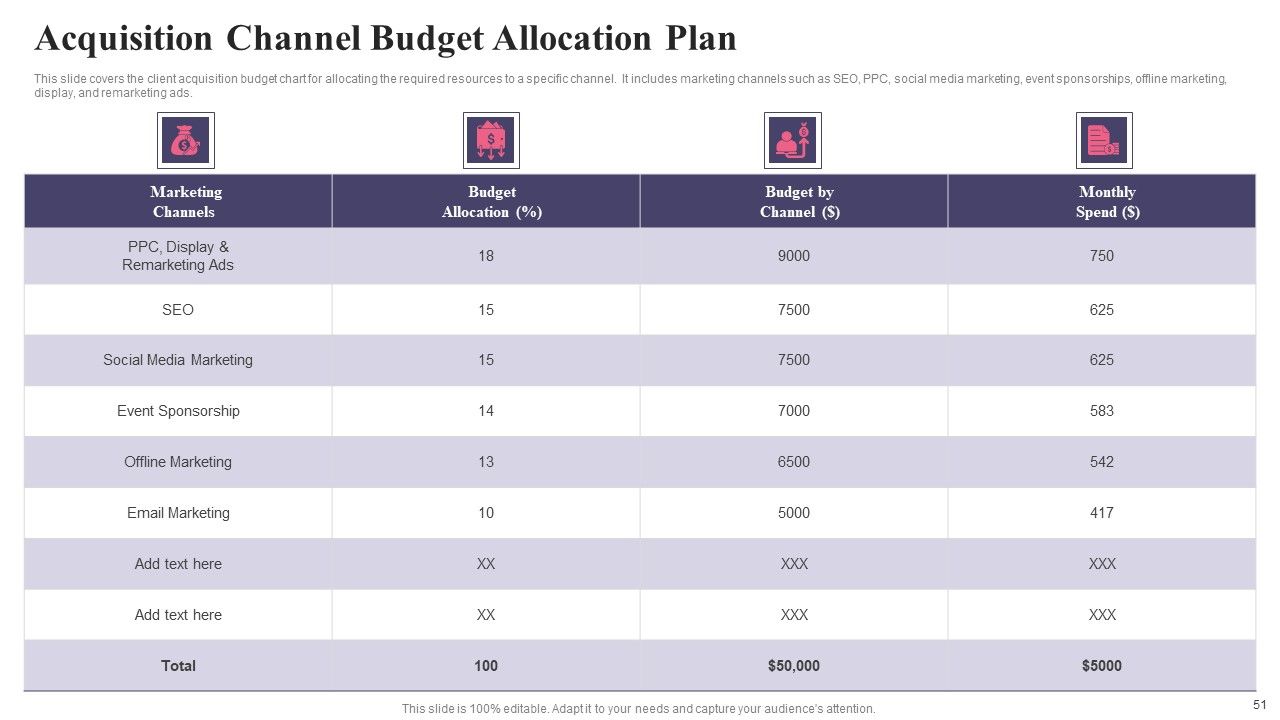 Acquisition Channel Budget Allocation Plan

This slide covers the client acquisition budget chart for allocating the required resources to a specific channel. It includes marketing channels such as SEO, PPC, social media marketing, event sponsorships, offline marketing, display, and remarketing ads.

| Marketing Channels | Budget Allocation (%) | Budget by Channel ($) | Monthly Spend ($) |
|---|---|---|---|
| PPC, Display & Remarketing Ads | 18 | 9000 | 750 |
| SEO | 15 | 7500 | 625 |
| Social Media Marketing | 15 | 7500 | 625 |
| Event Sponsorship | 14 | 7000 | 583 |
| Offline Marketing | 13 | 6500 | 542 |
| Email Marketing | 10 | 5000 | 417 |
| Add text here | XX | XXX | XXX |
| Add text here | XX | XXX | XXX |
| Total | 100 | $50,000 | $5000 |

This slide is 100% editable. Adapt it to your needs and capture your audience's attention.

51